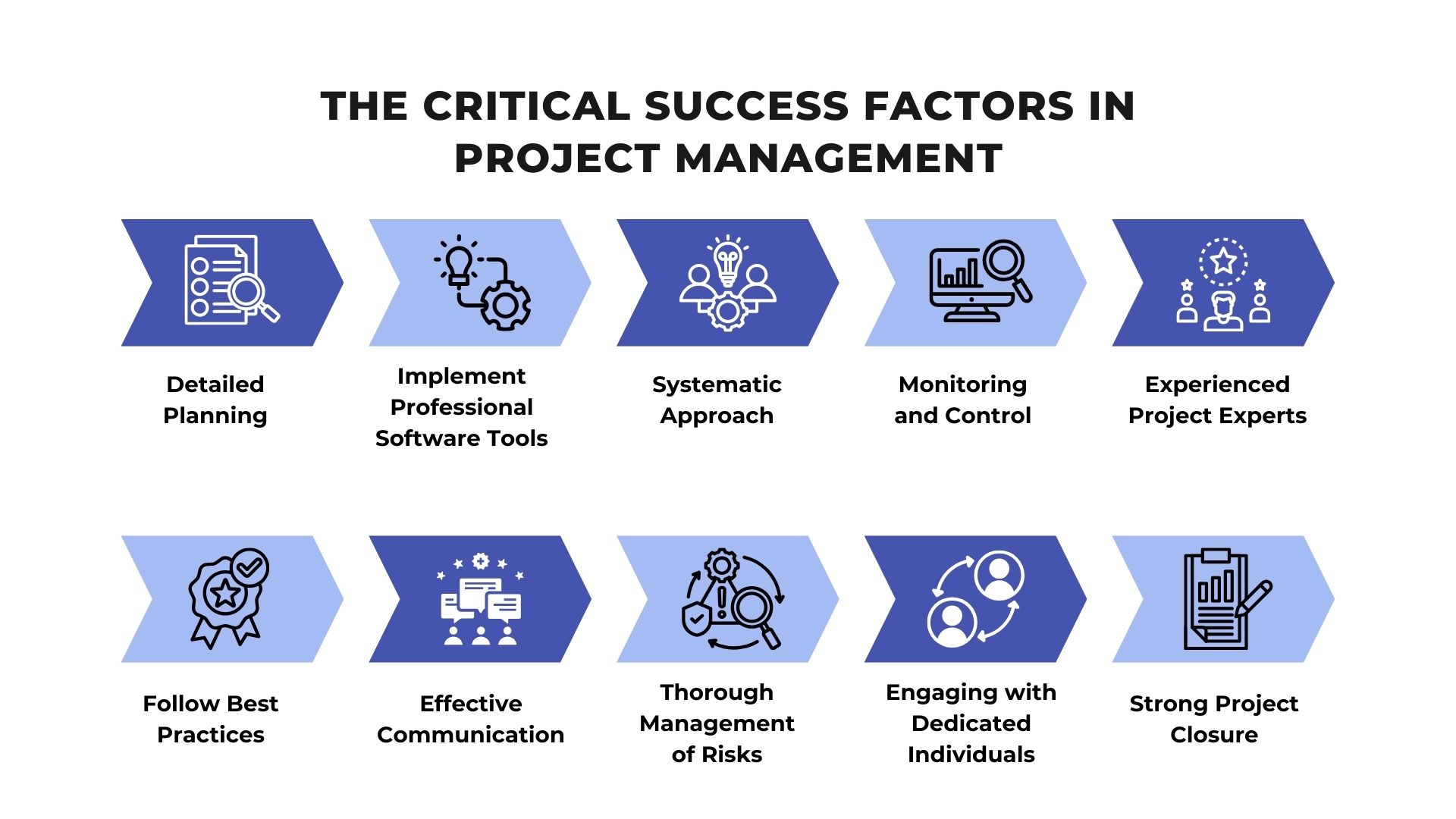 THE CRITICAL SUCCESS FACTORS IN PROJECT MANAGEMENT

Detailed Planning

Implement Professional Software Tools

Systematic Approach

Monitoring and Control

Experienced Project Experts

Follow Best Practices

Effective Communication

Thorough Management of Risks

Engaging with Dedicated Individuals

Strong Project Closure